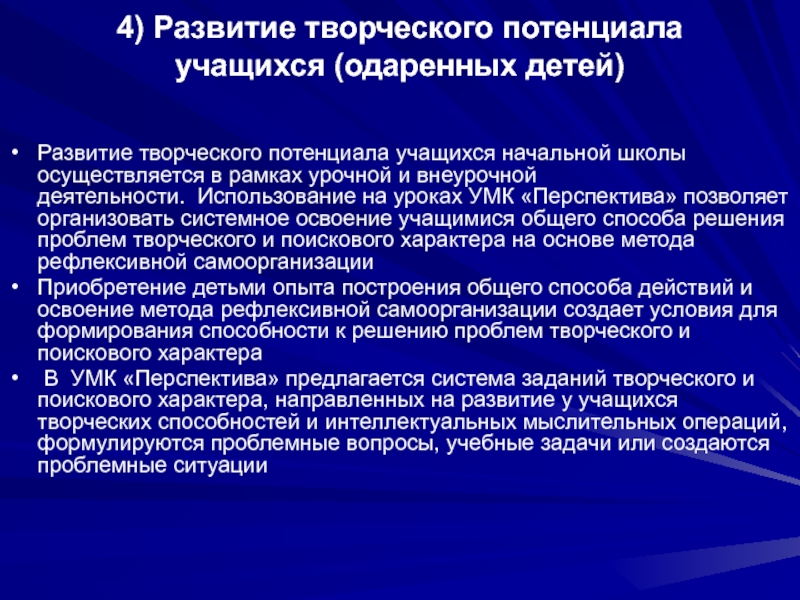 4) Развитие творческого потенциала учащихся (одаренных детей)

• Развитие творческого потенциала учащихся начальной школы осуществляется в рамках урочной и внеурочной деятельности. Использование на уроках УМК «Перспектива» позволяет организовать системное освоение учащимися общего способа решения проблем творческого и поискового характера на основе метода рефлексивной самоорганизации
• Приобретение детьми опыта построения общего способа действий и освоение метода рефлексивной самоорганизации создает условия для формирования способности к решению проблем творческого и поискового характера
• В УМК «Перспектива» предлагается система заданий творческого и поискового характера, направленных на развитие у учащихся творческих способностей и интеллектуальных мыслительных операций, формулируются проблемные вопросы, учебные задачи или создаются проблемные ситуации